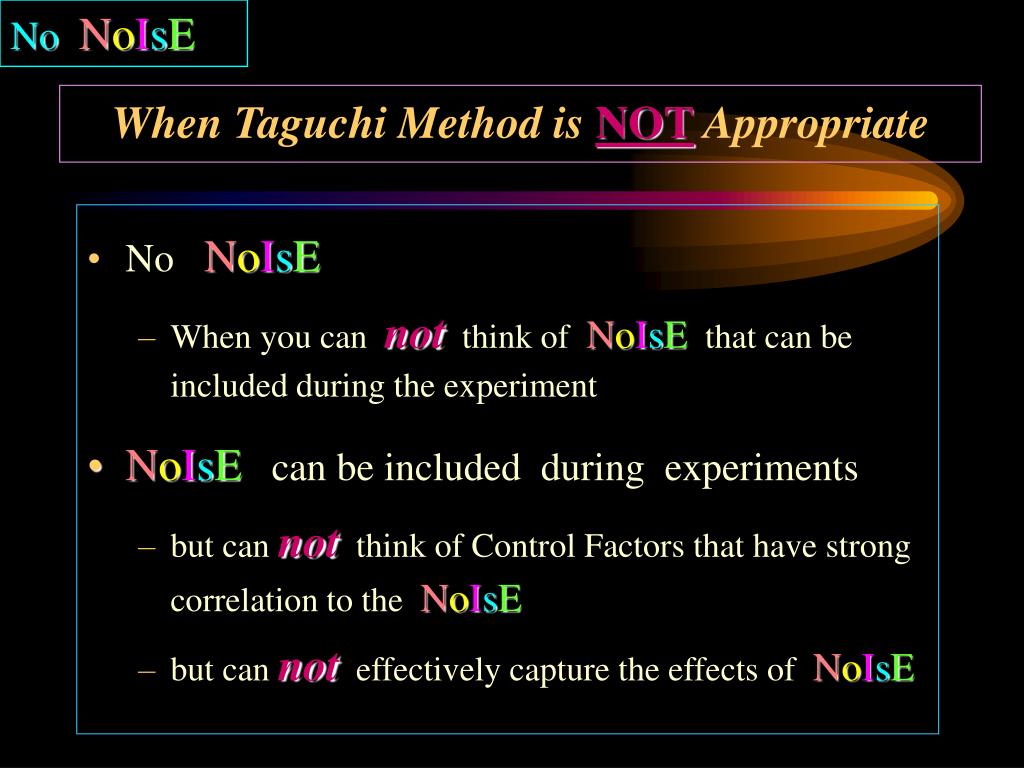 No NoIsE

When Taguchi Method is NOT Appropriate

• No NoIsE
– When you can not think of NoIsE that can be included during the experiment
• NoIsE can be included during experiments
– but can not think of Control Factors that have strong correlation to the NoIsE
– but can not effectively capture the effects of NoIsE